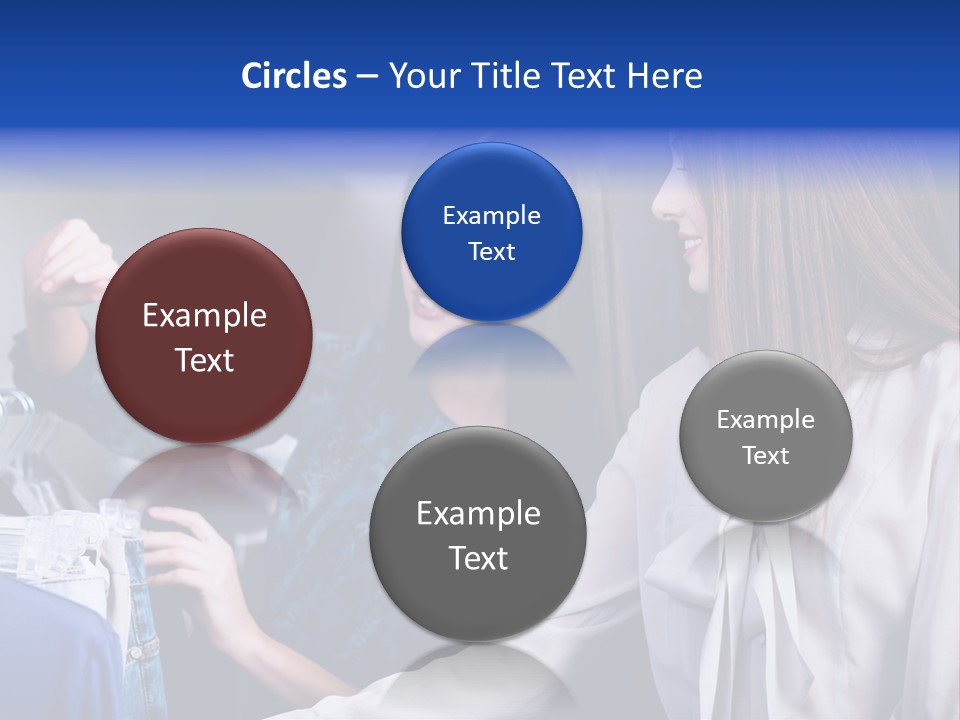 Circles – Your Title Text Here

Example Text

Example Text

Example Text

Example Text